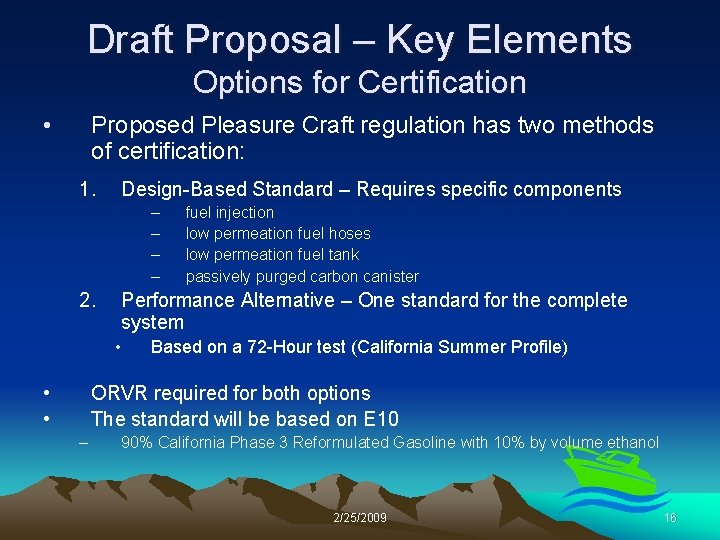 Draft Proposal – Key Elements
Options for Certification

• Proposed Pleasure Craft regulation has two methods of certification:

1. Design-Based Standard – Requires specific components
– fuel injection
– low permeation fuel hoses
– low permeation fuel tank
– passively purged carbon canister

2. Performance Alternative – One standard for the complete system
• Based on a 72-Hour test (California Summer Profile)

• ORVR required for both options
• The standard will be based on E10
– 90% California Phase 3 Reformulated Gasoline with 10% by volume ethanol

2/25/2009

16